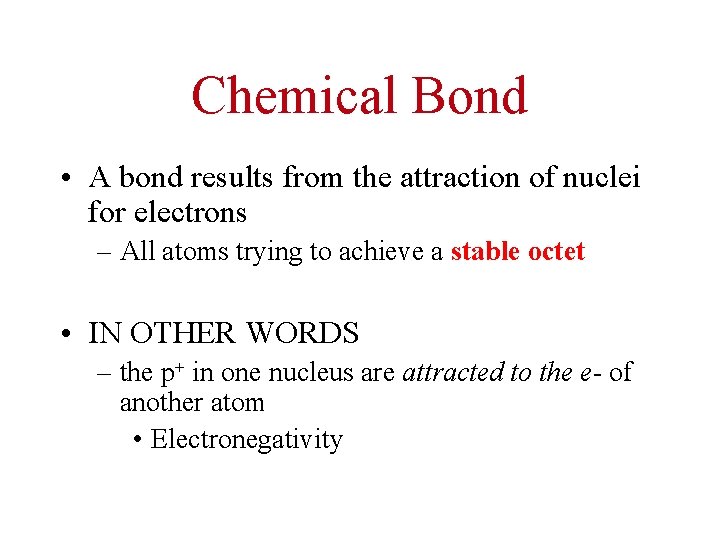 Chemical Bond

• A bond results from the attraction of nuclei for electrons
– All atoms trying to achieve a stable octet

• IN OTHER WORDS
– the $p^+$ in one nucleus are attracted to the e- of another atom
• Electronegativity